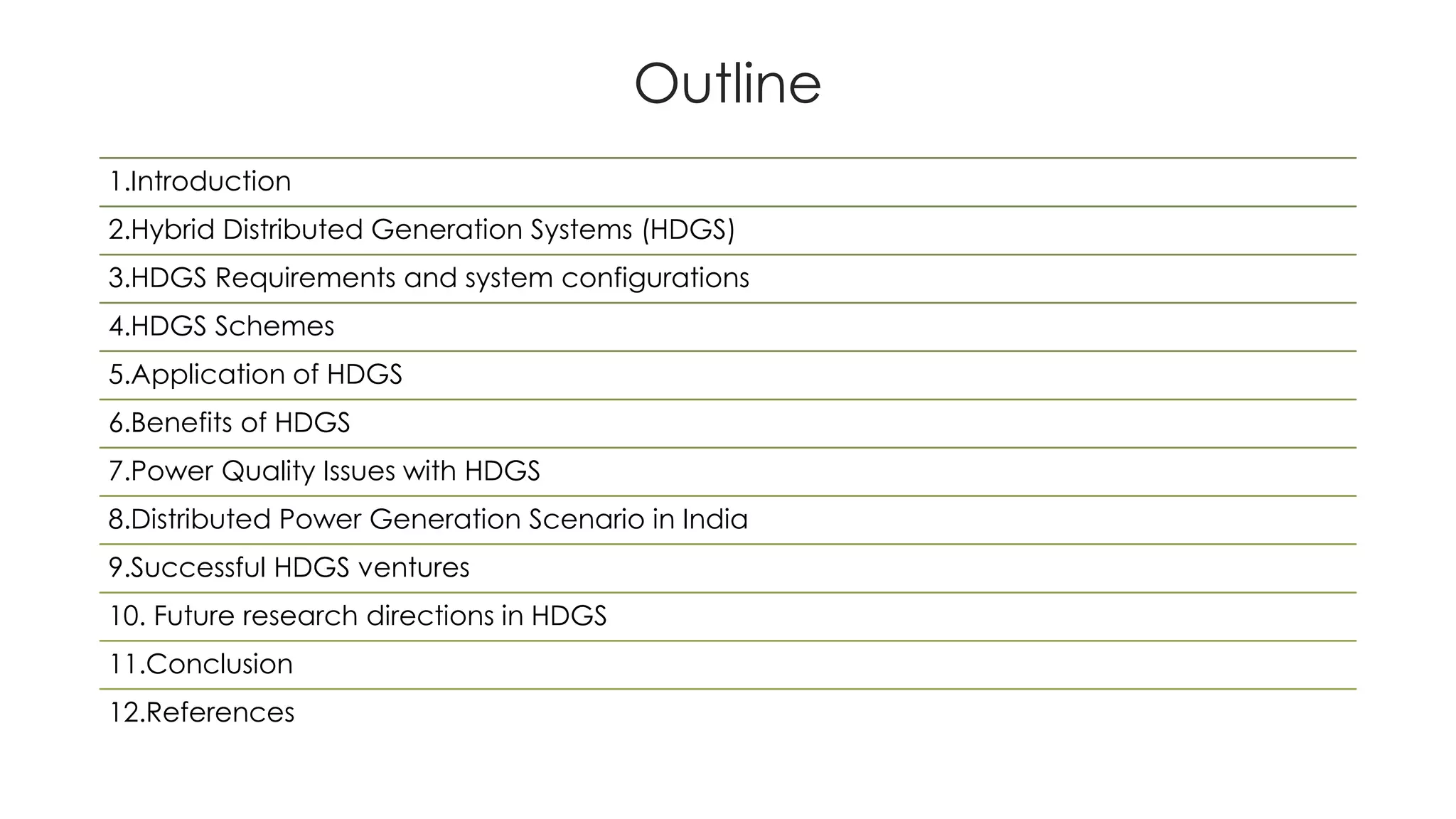 Outline

1.Introduction
2.Hybrid Distributed Generation Systems (HDGS)
3.HDGS Requirements and system configurations
4.HDGS Schemes
5.Application of HDGS
6.Benefits of HDGS
7.Power Quality Issues with HDGS
8.Distributed Power Generation Scenario in India
9.Successful HDGS ventures
10. Future research directions in HDGS
11.Conclusion
12.References